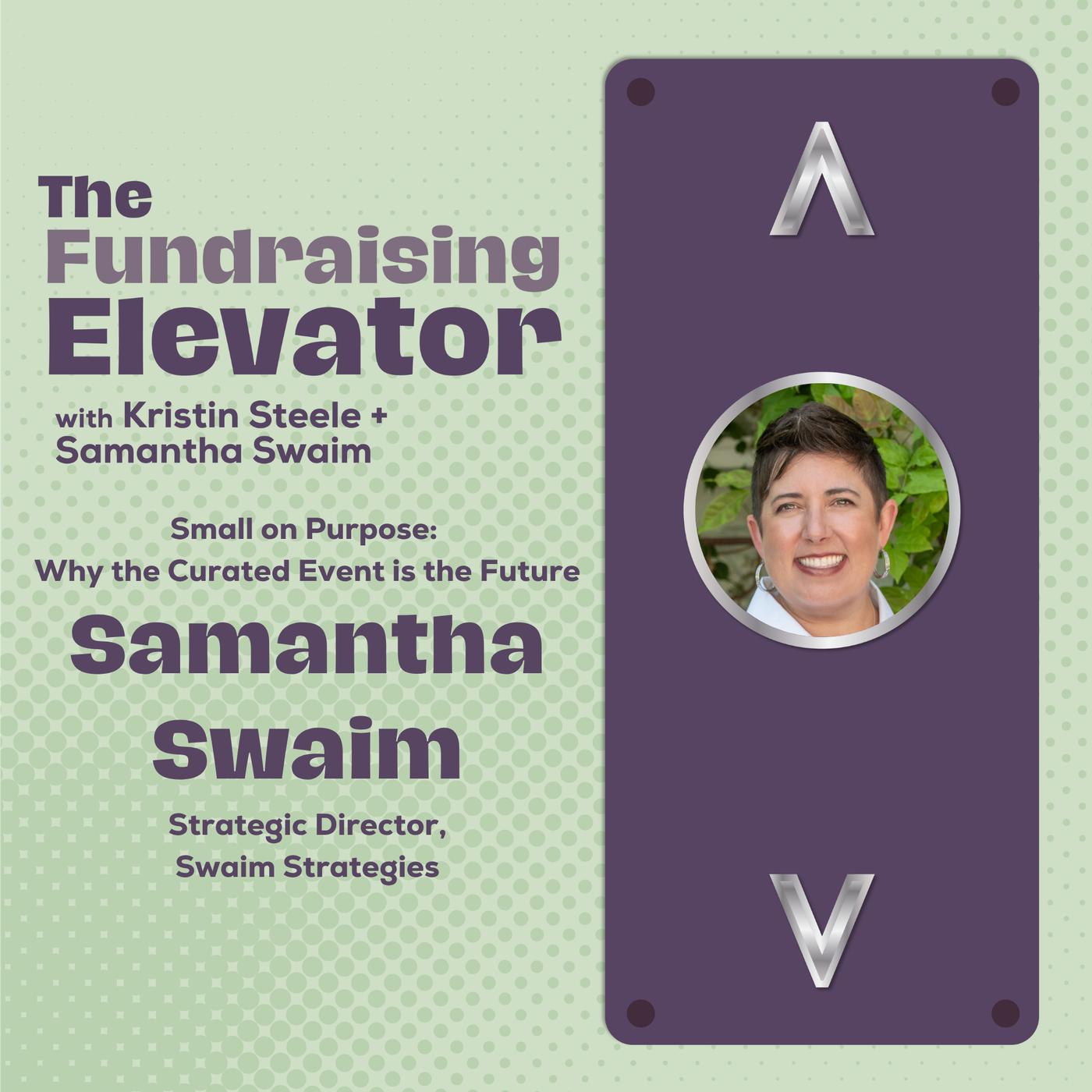 The Fundraising Elevator

with Kristin Steele + Samantha Swaim

Small on Purpose: Why the Curated Event is the Future

Samantha Swaim

Strategic Director, Swaim Strategies